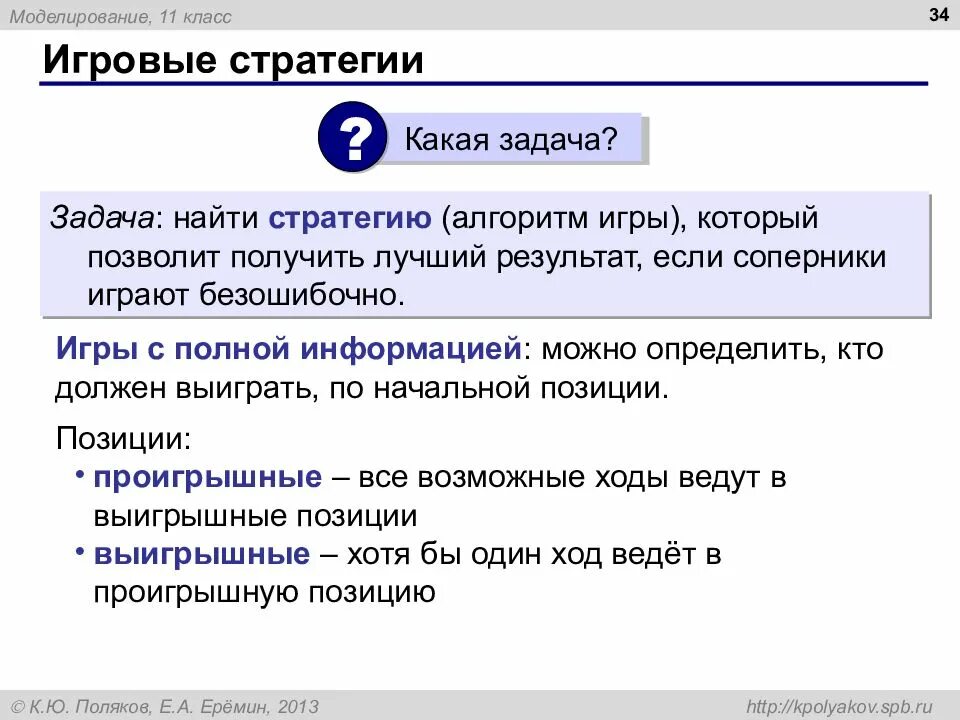 Моделирование, 11 класс

34

Игровые стратегии

?

Какая задача?

Задача: найти стратегию (алгоритм игры), который позволит получить лучший результат, если соперники играют безошибочно.

Игры с полной информацией: можно определить, кто должен выиграть, по начальной позиции.

Позиции:
• проигрышные – все возможные ходы ведут в выигрышные позиции
• выигрышные – хотя бы один ход ведёт в проигрышную позицию

© К.Ю. Поляков, Е.А. Ерёмин, 2013

http://kpolyakov.spb.ru